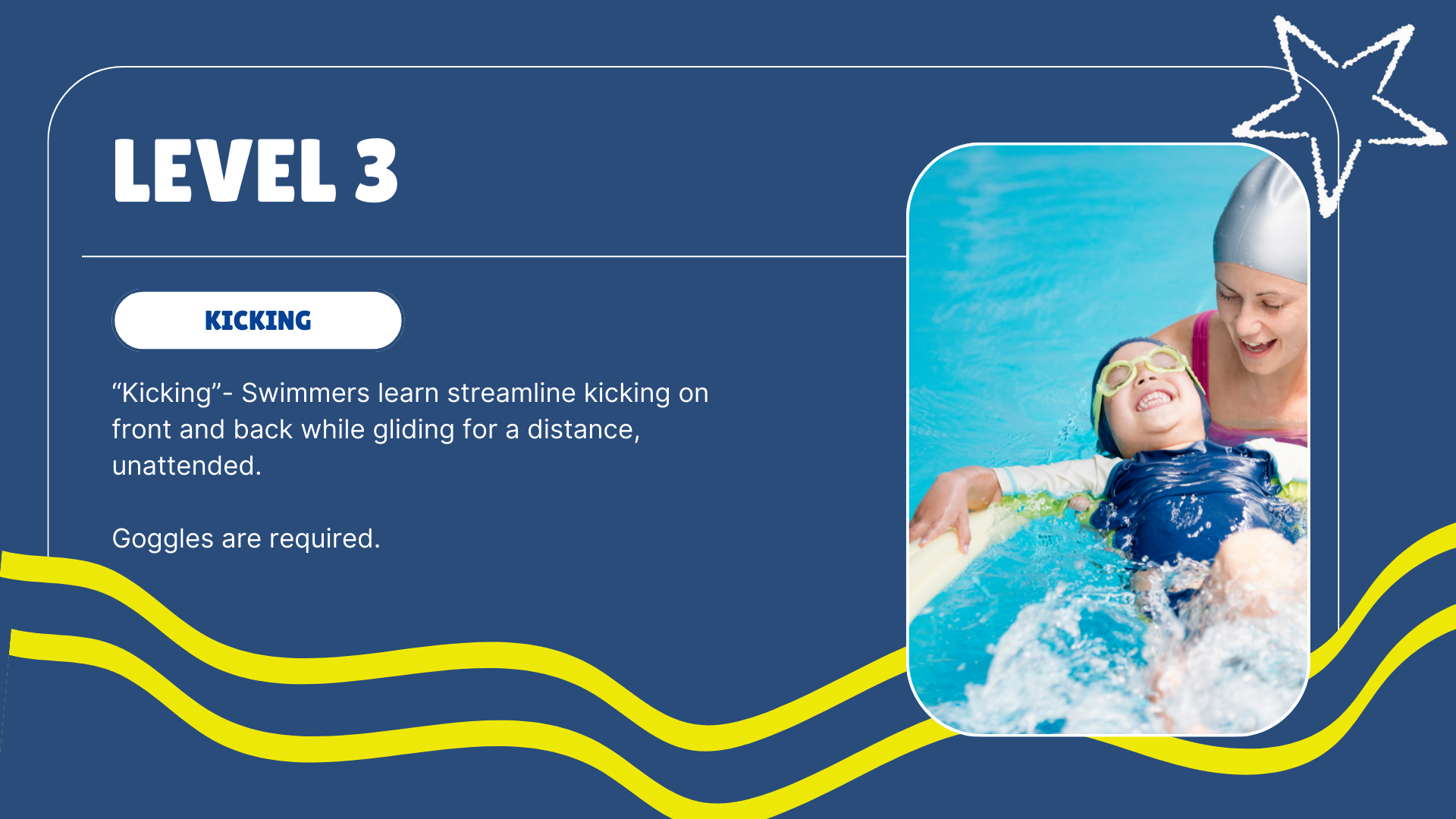 LEVEL 3

KICKING

“Kicking”- Swimmers learn streamline kicking on front and back while gliding for a distance, unattended.

Goggles are required.